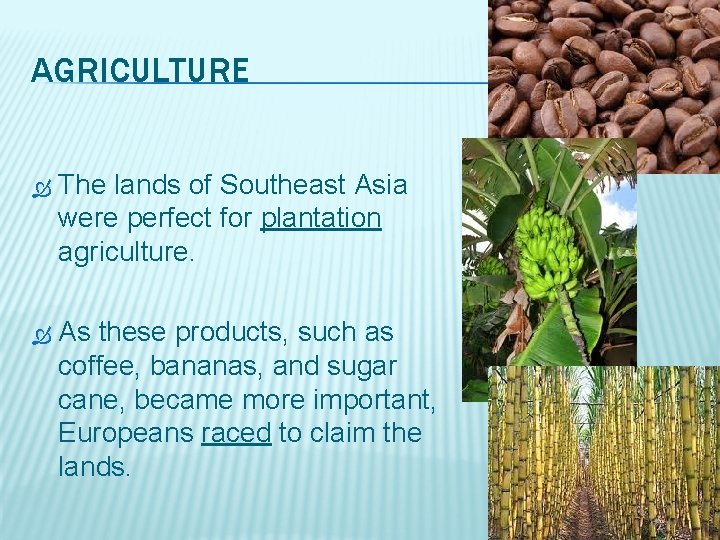 AGRICULTURE

The lands of Southeast Asia were perfect for plantation agriculture.

As these products, such as coffee, bananas, and sugar cane, became more important, Europeans raced to claim the lands.